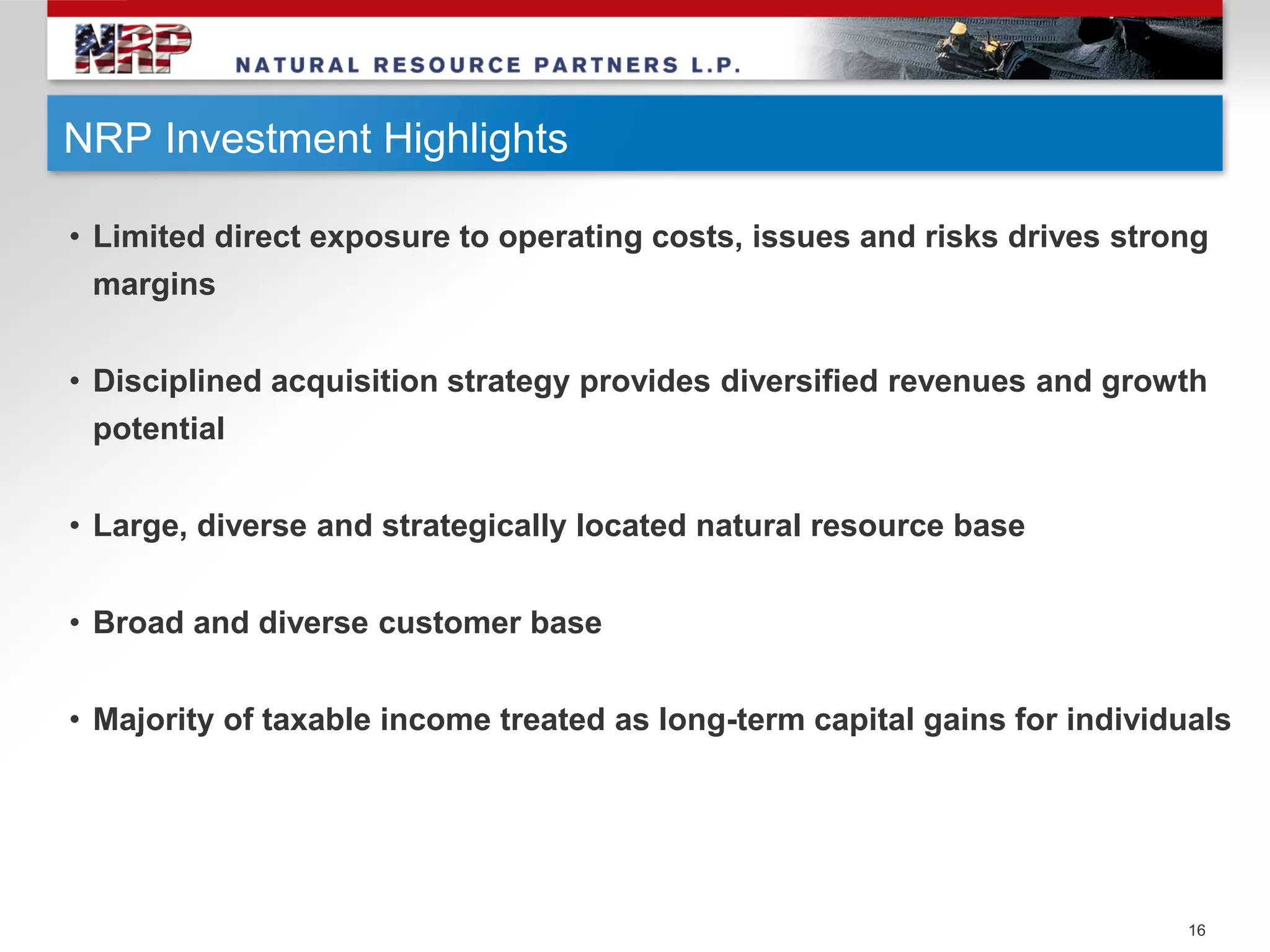 NRP

NATURAL RESOURCE PARTNERS L.P.

NRP Investment Highlights

• Limited direct exposure to operating costs, issues and risks drives strong margins

• Disciplined acquisition strategy provides diversified revenues and growth potential

• Large, diverse and strategically located natural resource base

• Broad and diverse customer base

• Majority of taxable income treated as long-term capital gains for individuals

16